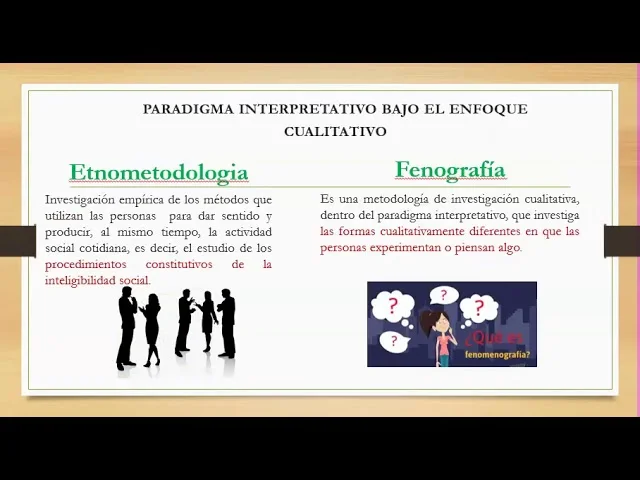 PARADIGMA INTERPRETATIVO BAJO EL ENFOQUE CUALITATIVO

Etnometodologia

Investigación empírica de los métodos que utilizan las personas para dar sentido y producir, al mismo tiempo, la actividad social cotidiana, es decir, el estudio de los procedimientos constitutivos de la inteligibilidad social.

Fenografía

Es una metodología de investigación cualitativa, dentro del paradigma interpretativo, que investiga las formas cualitativamente diferentes en que las personas experimentan o piensan algo.

?
?
?
?
¿Qué es fenomenografía?